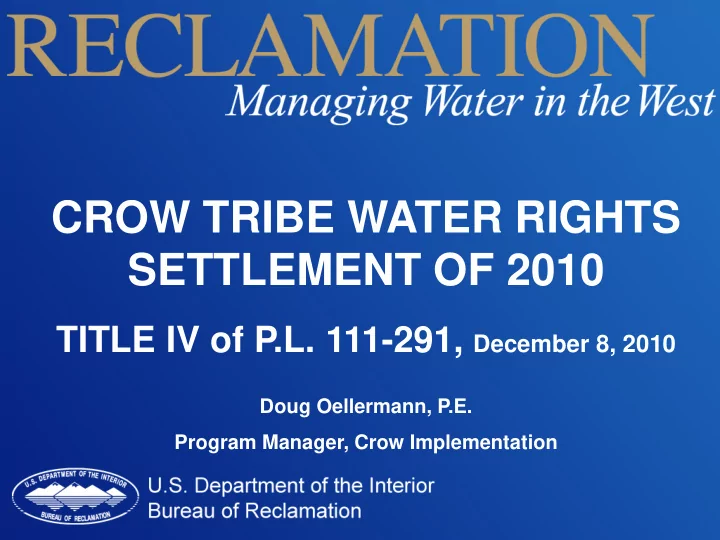 RECLAMATION
Managing Water in the West

CROW TRIBE WATER RIGHTS SETTLEMENT OF 2010

TITLE IV of P.L. 111-291, December 8, 2010

Doug Oellermann, P.E.

Program Manager, Crow Implementation

U.S. DEPARTMENT OF THE INTERIOR
BUREAU OF RECLAMATION

U.S. Department of the Interior
Bureau of Reclamation